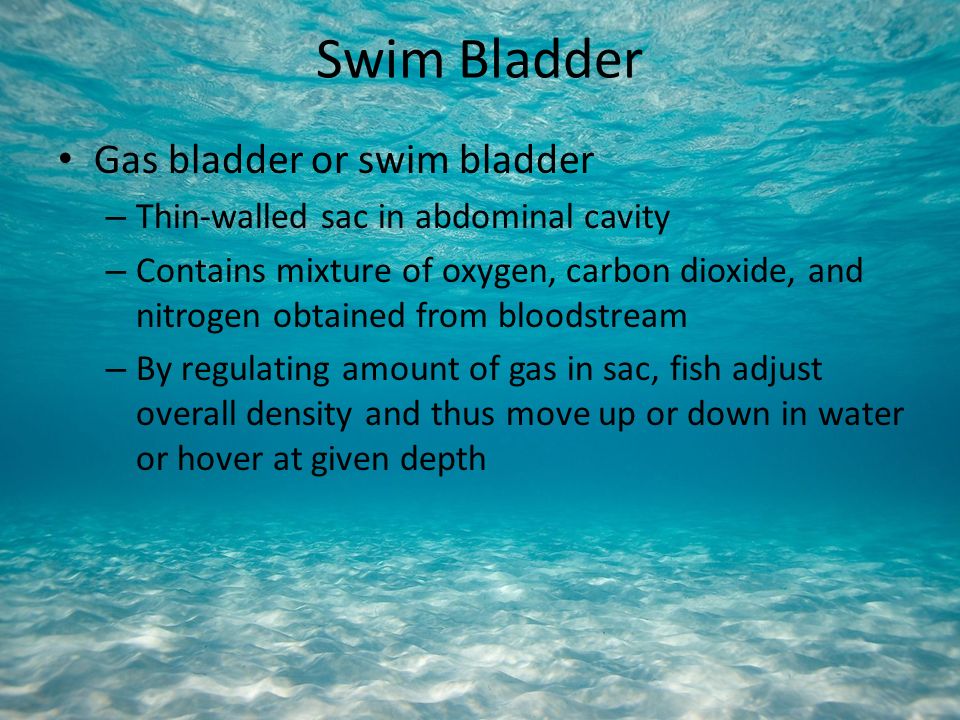 Swim Bladder

• Gas bladder or swim bladder
  – Thin-walled sac in abdominal cavity
  – Contains mixture of oxygen, carbon dioxide, and nitrogen obtained from bloodstream
  – By regulating amount of gas in sac, fish adjust overall density and thus move up or down in water or hover at given depth